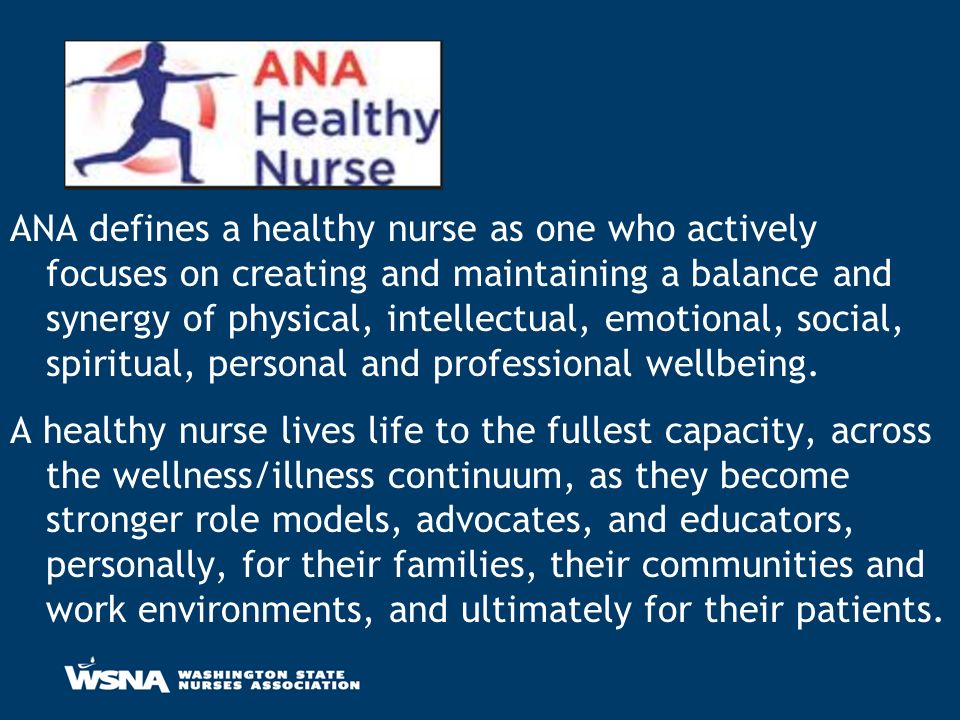 ANA Healthy Nurse

ANA defines a healthy nurse as one who actively focuses on creating and maintaining a balance and synergy of physical, intellectual, emotional, social, spiritual, personal and professional wellbeing.

A healthy nurse lives life to the fullest capacity, across the wellness/illness continuum, as they become stronger role models, advocates, and educators, personally, for their families, their communities and work environments, and ultimately for their patients.

WSNA WASHINGTON STATE NURSES ASSOCIATION